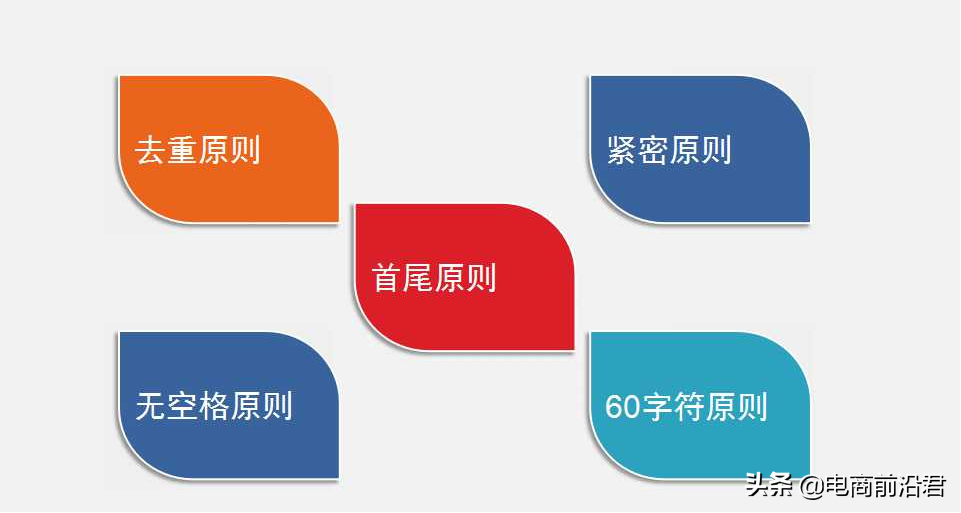 去重原则

紧密原则

首尾原则

无空格原则

60字符原则

头条 @电商前沿君